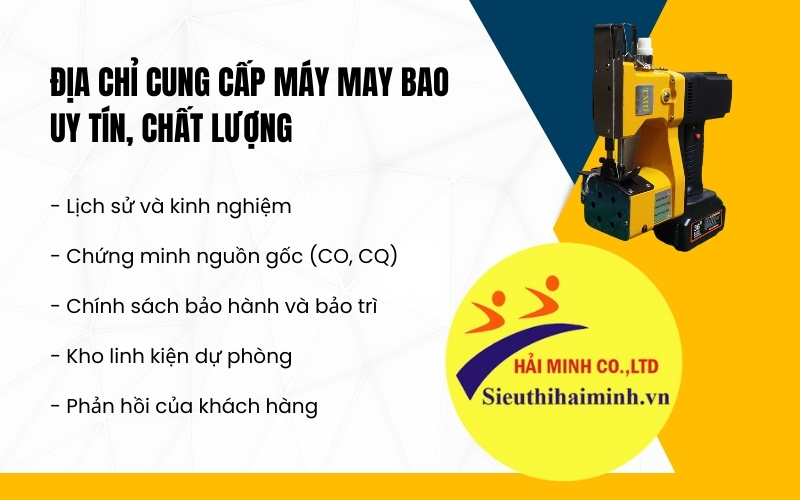 ĐỊA CHỈ CUNG CẤP MÁY MAY BAO UY TÍN, CHẤT LƯỢNG

- Lịch sử và kinh nghiệm

- Chứng minh nguồn gốc (CO, CQ)

- Chính sách bảo hành và bảo trì

- Kho linh kiện dự phòng

- Phản hồi của khách hàng

HẢI MINH CO.,LTD
Sieuthihaiminh.vn